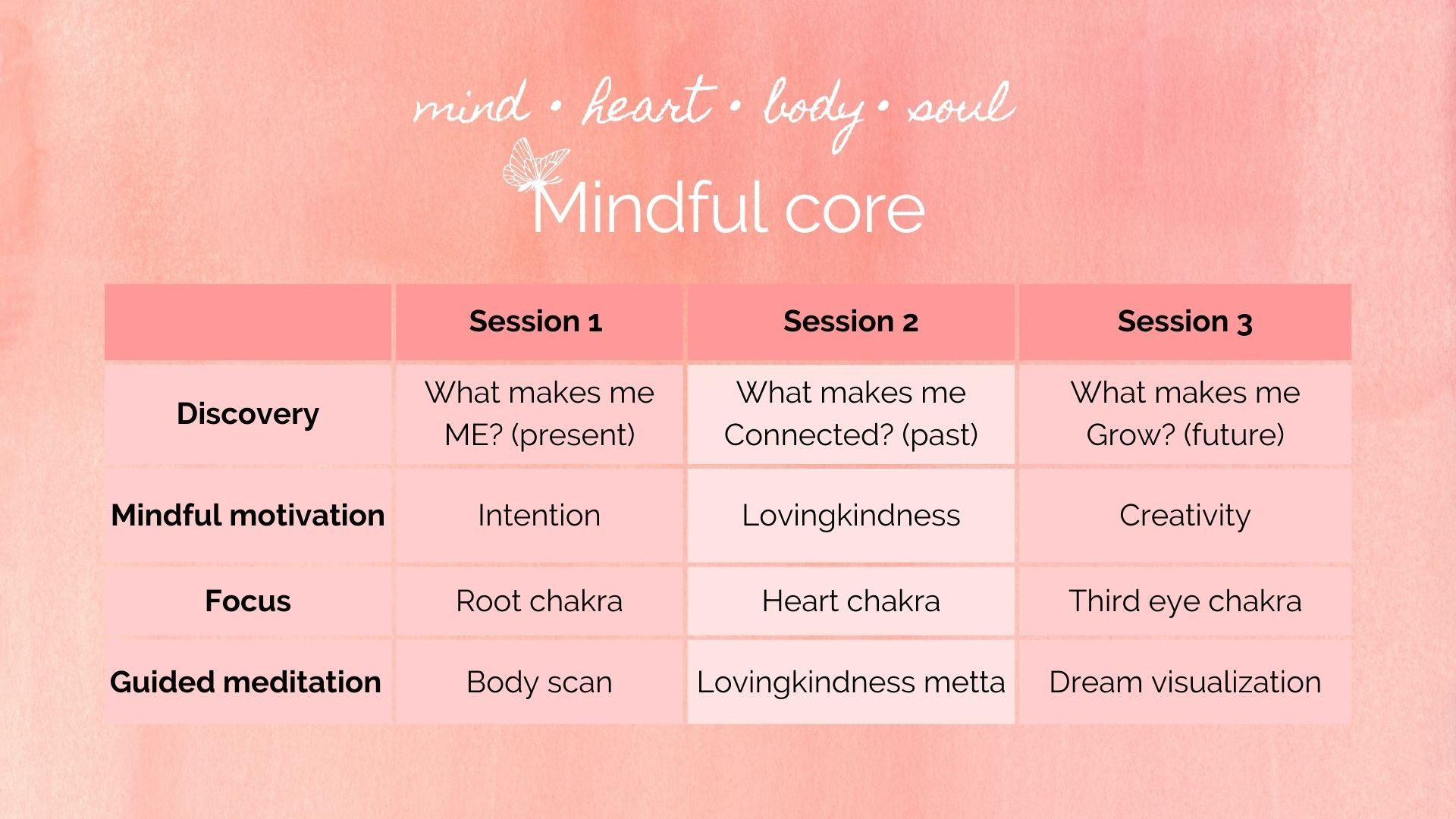 mind • heart • body • soul

Mindful core

| | Session 1 | Session 2 | Session 3 |
|---|---|---|---|
| Discovery | What makes me ME? (present) | What makes me Connected? (past) | What makes me Grow? (future) |
| Mindful motivation | Intention | Lovingkindness | Creativity |
| Focus | Root chakra | Heart chakra | Third eye chakra |
| Guided meditation | Body scan | Lovingkindness metta | Dream visualization |